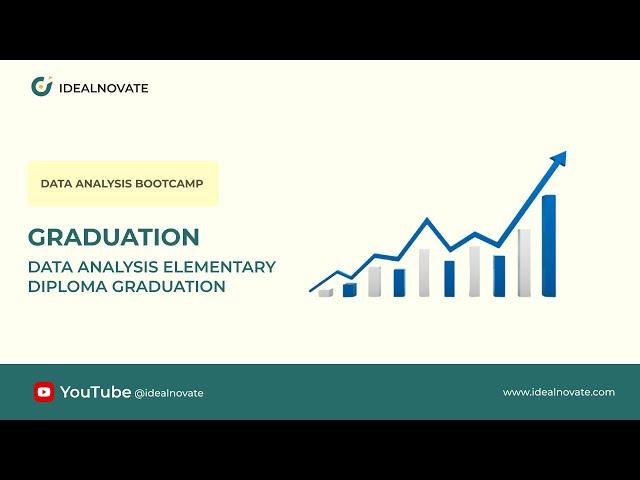 IDEALNOVATE

DATA ANALYSIS BOOTCAMP

GRADUATION

DATA ANALYSIS ELEMENTARY DIPLOMA GRADUATION

YouTube @idealnovate

www.idealnovate.com